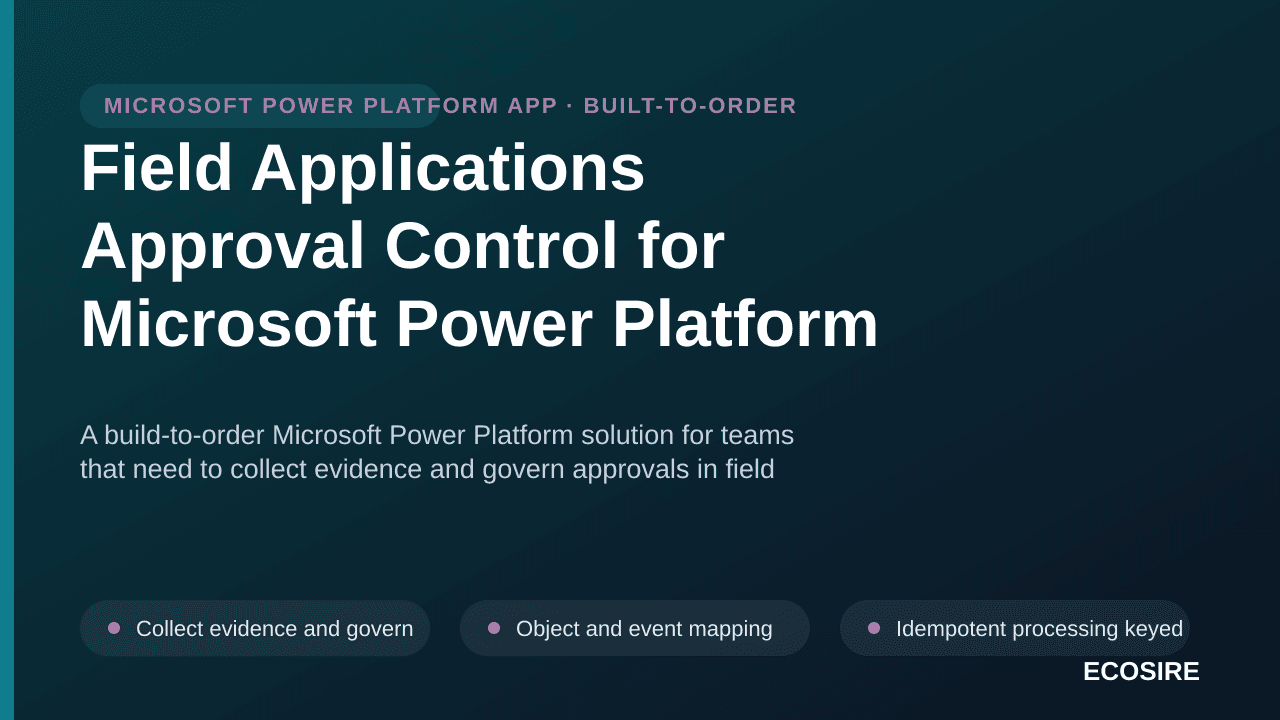 MICROSOFT POWER PLATFORM APP · BUILT-TO-ORDER

Field Applications Approval Control for Microsoft Power Platform

A build-to-order Microsoft Power Platform solution for teams that need to collect evidence and govern approvals in field

Collect evidence and govern

Object and event mapping

Idempotent processing keyed

ECOSIRE